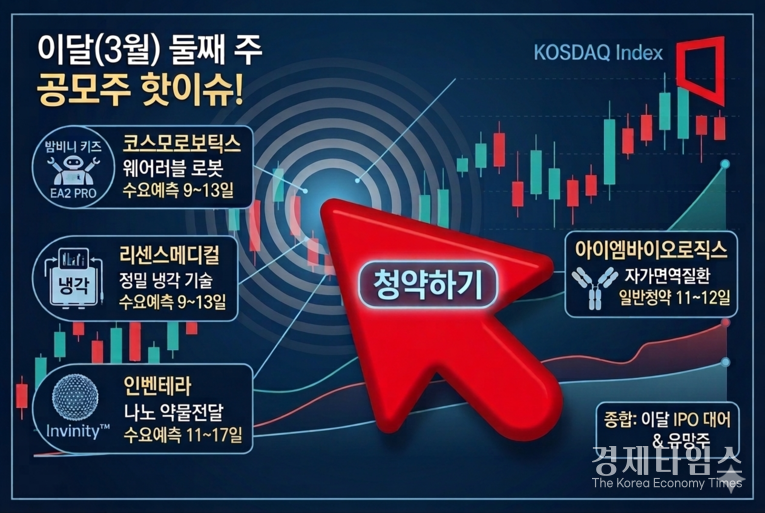 이달(3월) 둘째 주
공모주 핫이슈!

KOSDAQ Index

밤비니 키즈
EA2 PRO
코스모로보틱스
웨어러블 로봇
수요예측 9~13일

냉각
리센스메디컬
정밀 냉각 기술
수요예측 9~13일

Invinity™
인벤테라
나노 약물전달
수요예측 11~17일

청약하기

아이엠바이오로직스
자가면역질환
일반청약 11~12일

종합: 이달 IPO 대어 & 유망주

경제타임스
The Korea Economy Times